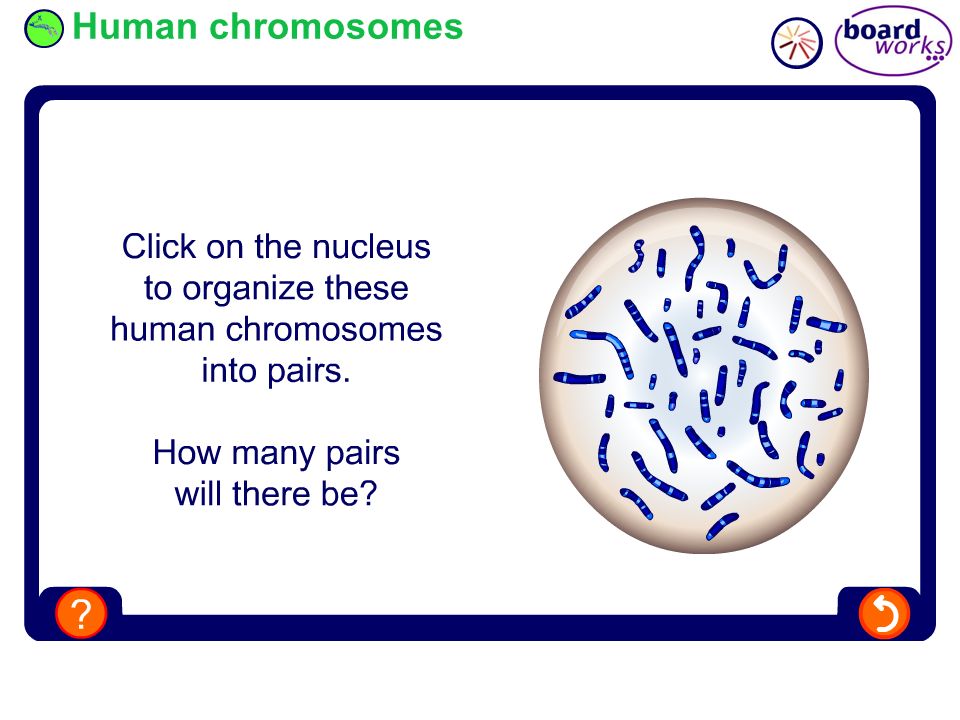 Human chromosomes

board works

Click on the nucleus to organize these human chromosomes into pairs.

How many pairs will there be?

?